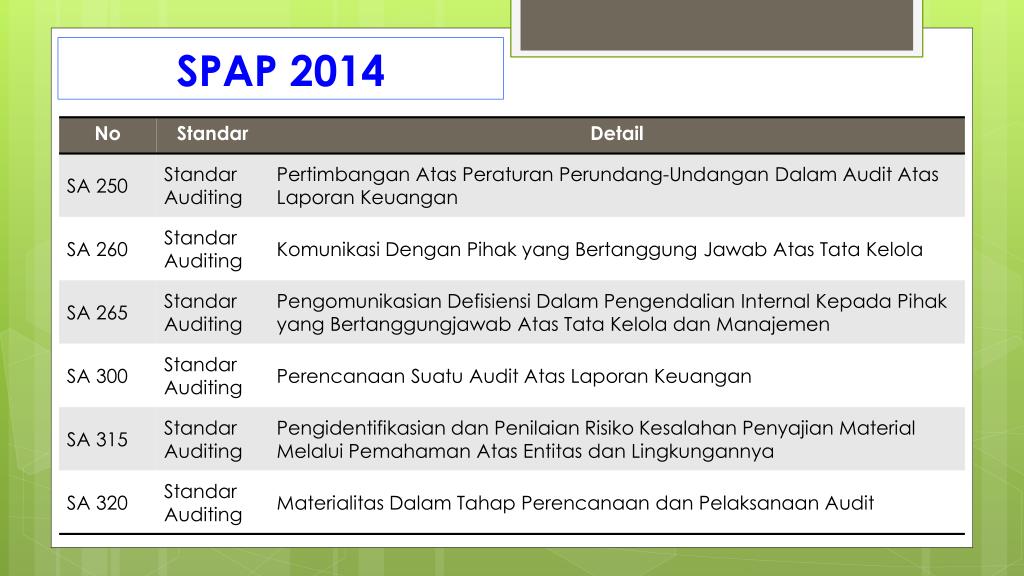 SPAP 2014

| No | Standar | Detail |
|---|---|---|
| SA 250 | Standar Auditing | Pertimbangan Atas Peraturan Perundang-Undangan Dalam Audit Atas Laporan Keuangan |
| SA 260 | Standar Auditing | Komunikasi Dengan Pihak yang Bertanggung Jawab Atas Tata Kelola |
| SA 265 | Standar Auditing | Pengomunikasian Defisiensi Dalam Pengendalian Internal Kepada Pihak yang Bertanggungjawab Atas Tata Kelola dan Manajemen |
| SA 300 | Standar Auditing | Perencanaan Suatu Audit Atas Laporan Keuangan |
| SA 315 | Standar Auditing | Pengidentifikasian dan Penilaian Risiko Kesalahan Penyajian Material Melalui Pemahaman Atas Entitas dan Lingkungannya |
| SA 320 | Standar Auditing | Materialitas Dalam Tahap Perencanaan dan Pelaksanaan Audit |